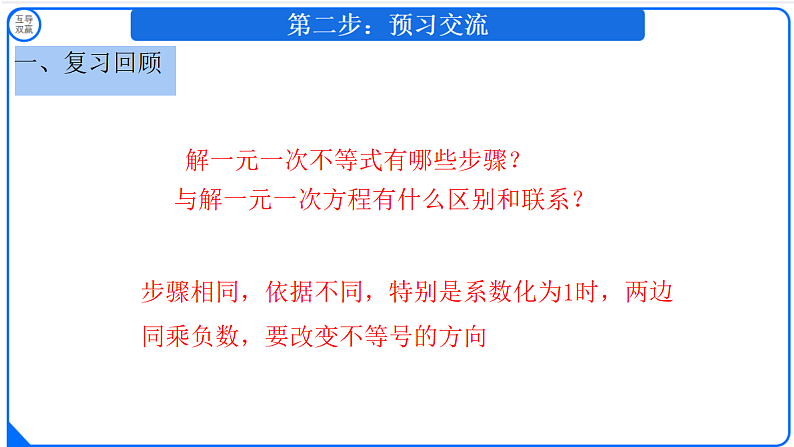 互导双赢

第二步：预习交流

一、复习回顾

解一元一次不等式有哪些步骤？
与解一元一次方程有什么区别和联系？

步骤相同，依据不同，特别是系数化为1时，两边同乘负数，要改变不等号的方向